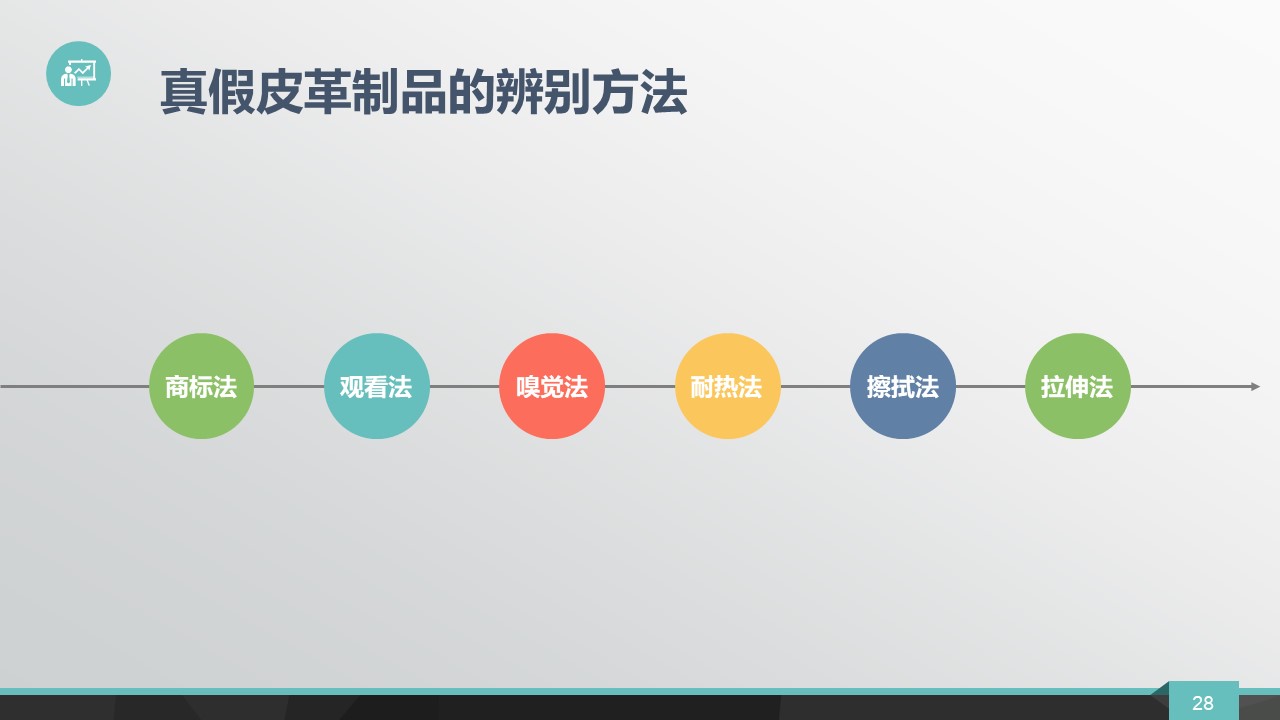 真假皮革制品的辨别方法

商标法

观看法

嗅觉法

耐热法

擦拭法

拉伸法

28